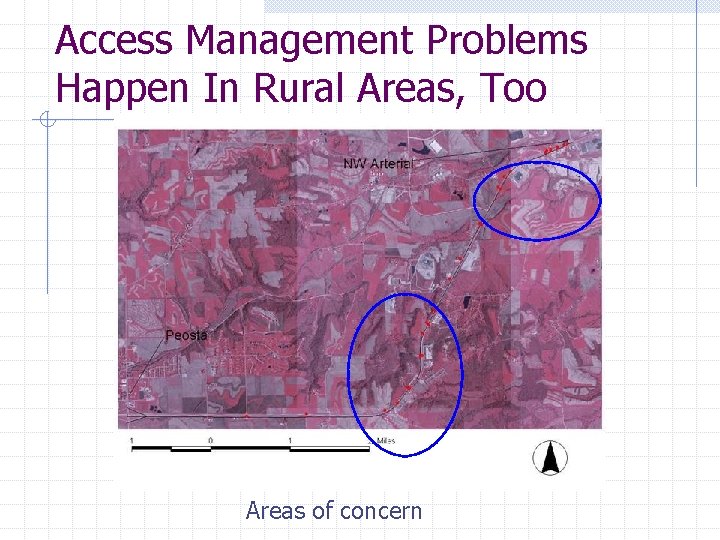 Access Management Problems Happen In Rural Areas, Too

NW Arterial

Peosta

1 0 1 Miles

Areas of concern